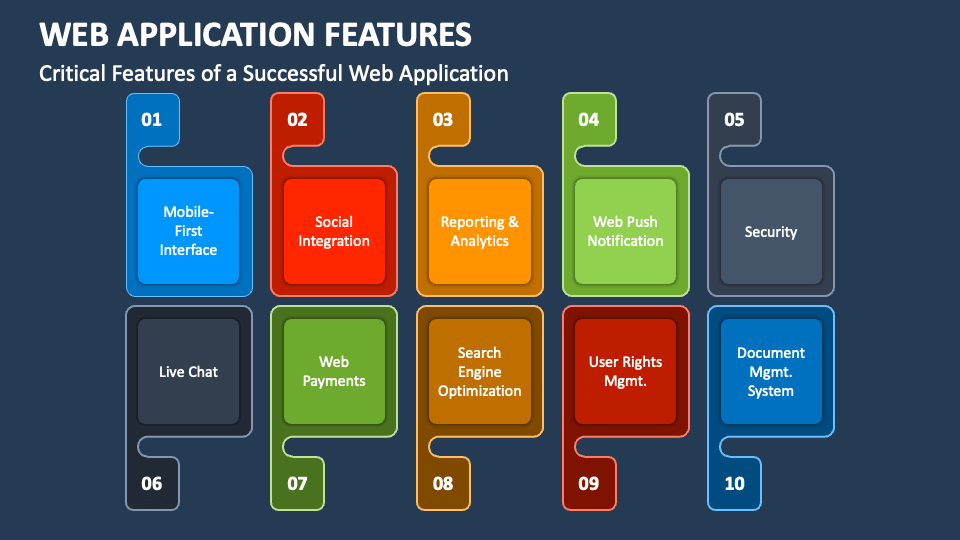 WEB APPLICATION FEATURES

Critical Features of a Successful Web Application

01

Mobile-First Interface

02

Social Integration

03

Reporting & Analytics

04

Web Push Notification

05

Security

Live Chat

06

Web Payments

07

Search Engine Optimization

08

User Rights Mgmt.

09

Document Mgmt. System

10